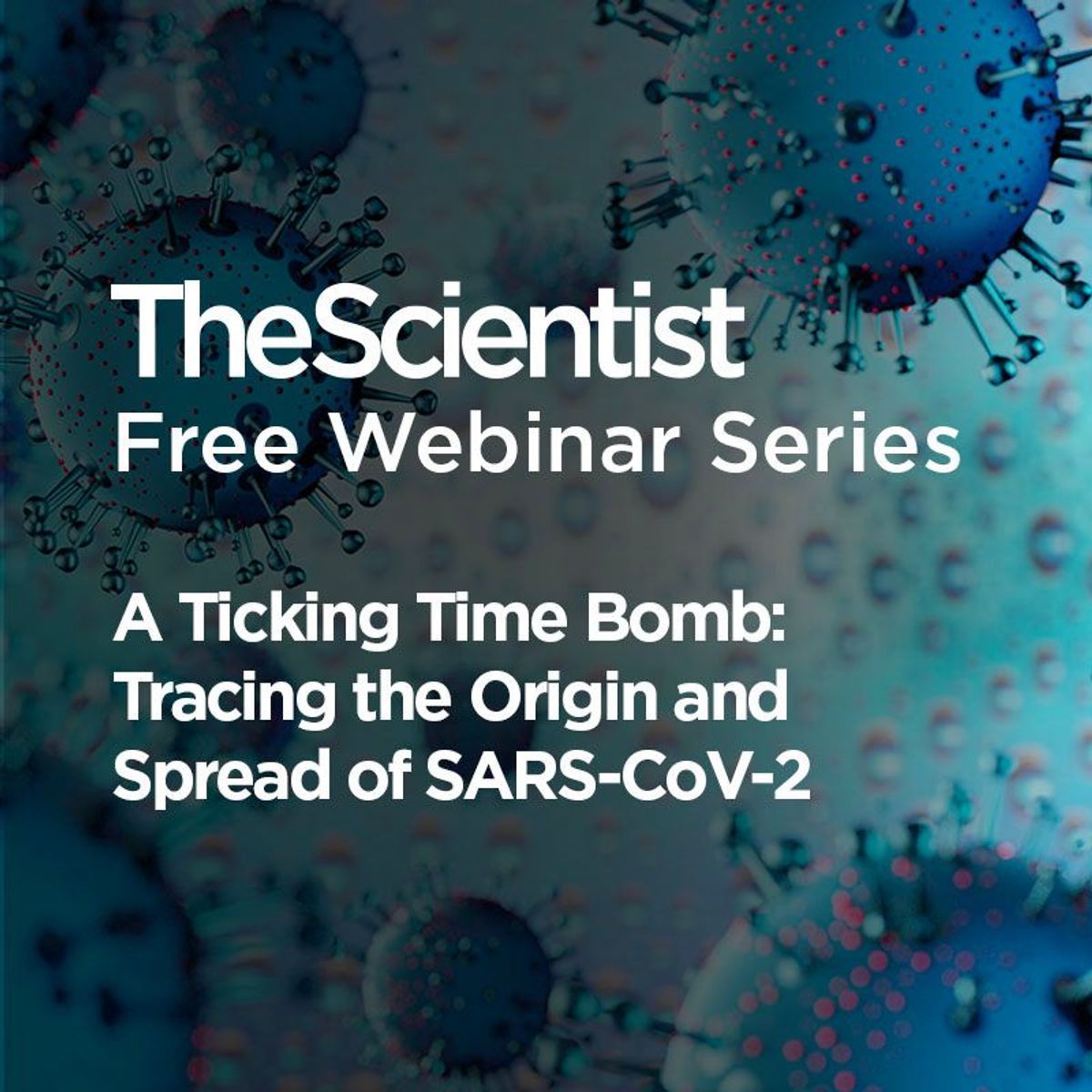 TheScientist
Free Webinar Series

A Ticking Time Bomb: Tracing the Origin and Spread of SARS-CoV-2